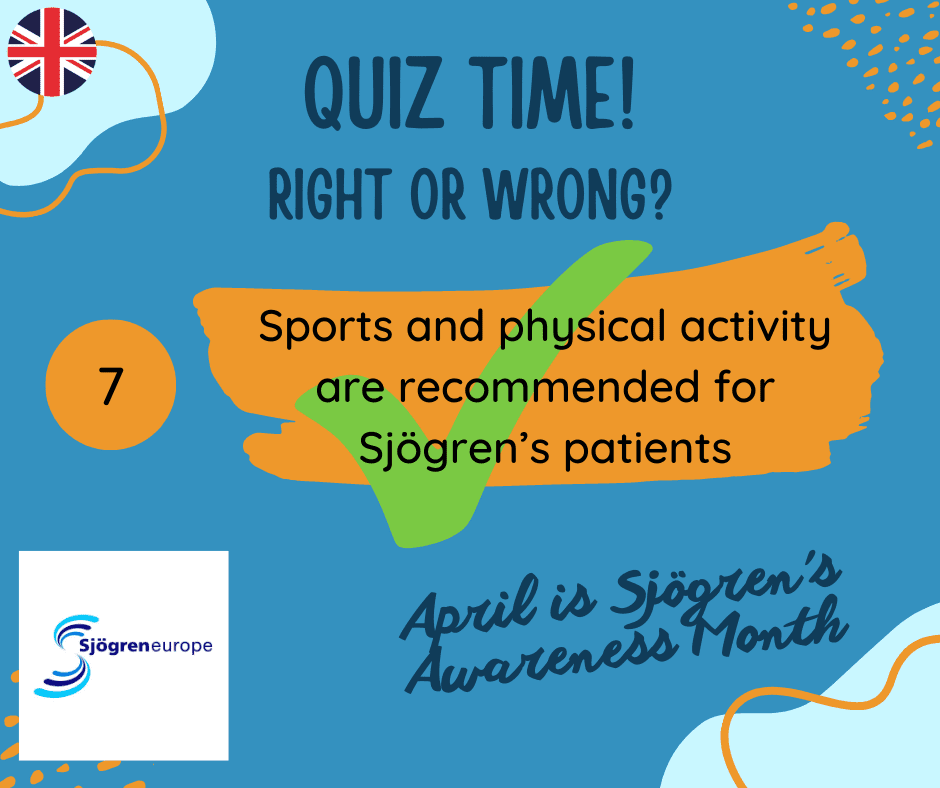 QUIZ TIME!
RIGHT OR WRONG?

7

Sports and physical activity are recommended for Sjögren's patients

Sjögreneurope

April is Sjögren's Awareness Month